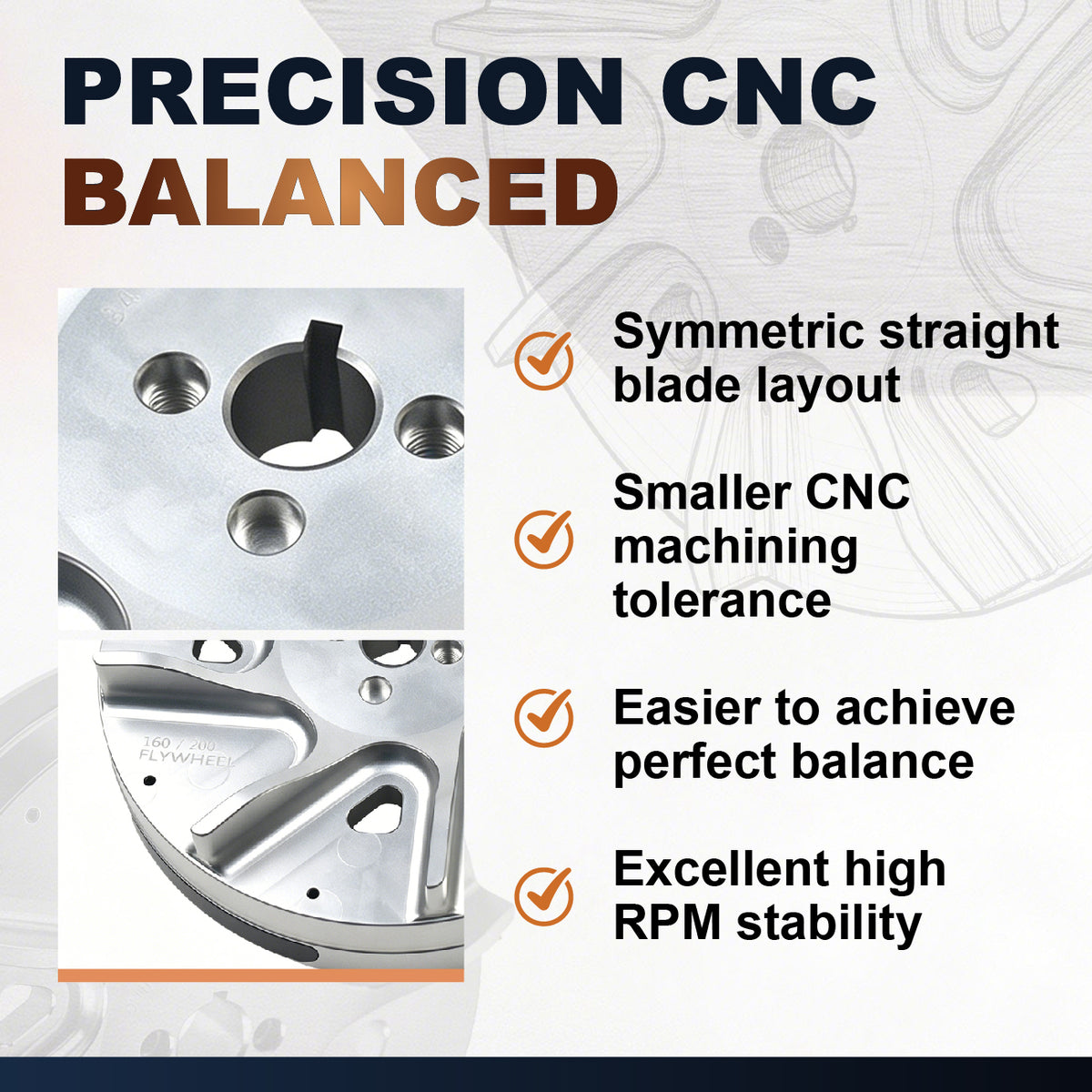 PRECISION CNC
BALANCED

160 / 200
FLYWHEEL

Symmetric straight blade layout

Smaller CNC machining tolerance

Easier to achieve perfect balance

Excellent high RPM stability